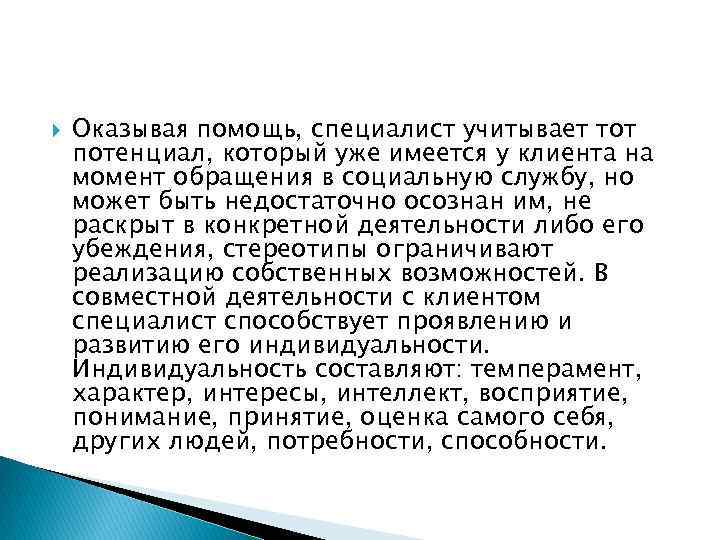 Оказывая помощь, специалист учитывает тот потенциал, который уже имеется у клиента на момент обращения в социальную службу, но может быть недостаточно осознан им, не раскрыт в конкретной деятельности либо его убеждения, стереотипы ограничивают реализацию собственных возможностей. В совместной деятельности с клиентом специалист способствует проявлению и развитию его индивидуальности. Индивидуальность составляют: темперамент, характер, интересы, интеллект, восприятие, понимание, принятие, оценка самого себя, других людей, потребности, способности.